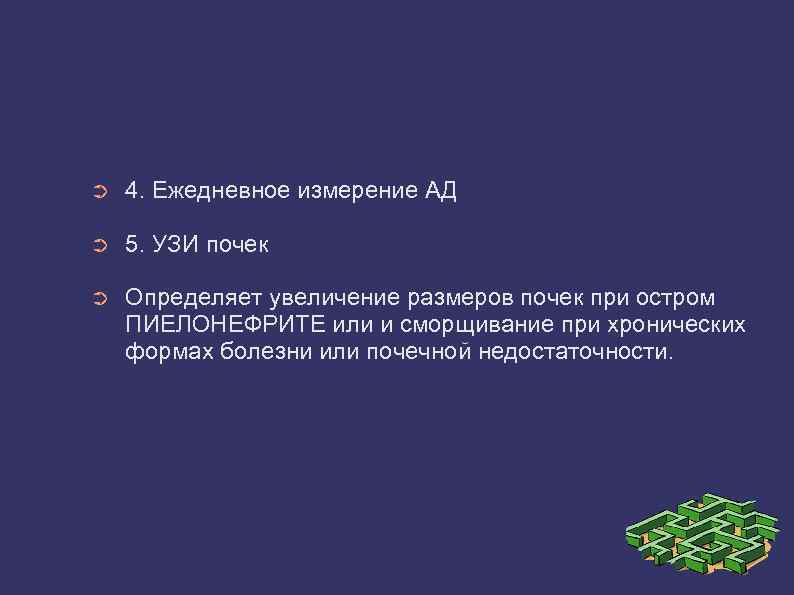 4. Ежедневное измерение АД

5. УЗИ почек

Определяет увеличение размеров почек при остром ПИЕЛОНЕФРИТЕ или и сморщивание при хронических формах болезни или почечной недостаточности.